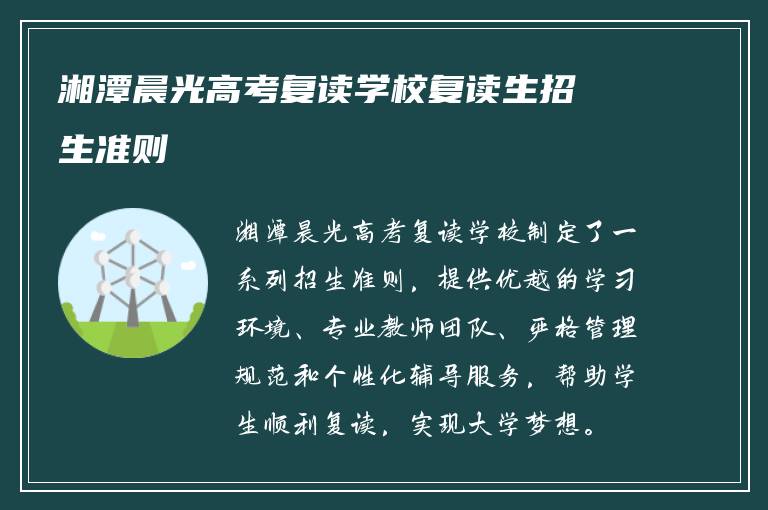 湘潭晨光高考复读学校复读生招生准则

湘潭晨光高考复读学校制定了一系列招生准则，提供优越的学习环境、专业教师团队、严格管理规范和个性化辅导服务，帮助学生顺利复读，实现大学梦想。